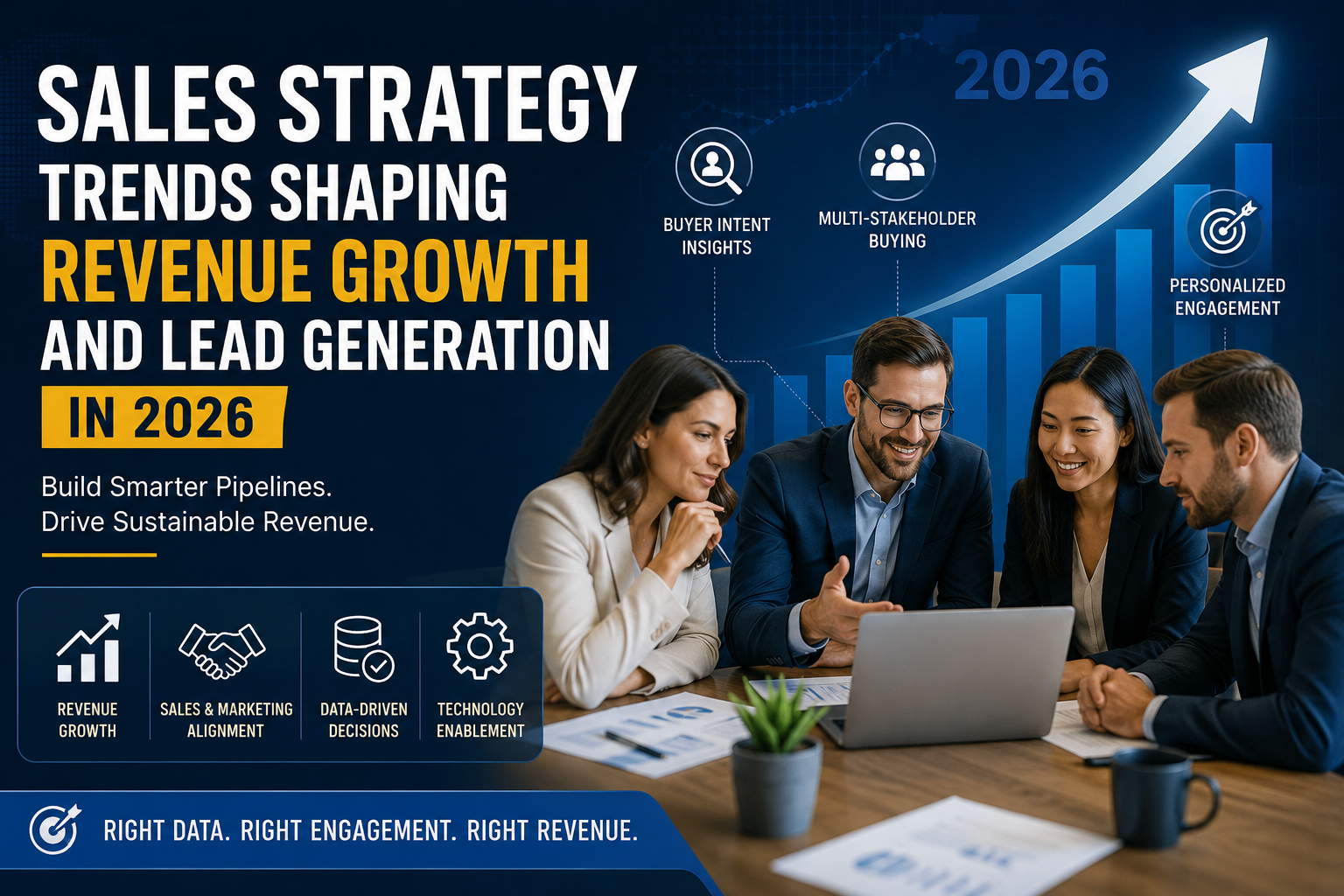 SALES STRATEGY
TRENDS SHAPING
REVENUE GROWTH
AND LEAD GENERATION
IN 2026

Build Smarter Pipelines.
Drive Sustainable Revenue.

2026

BUYER INTENT INSIGHTS

MULTI-STAKEHOLDER BUYING

PERSONALIZED ENGAGEMENT

REVENUE GROWTH

SALES & MARKETING ALIGNMENT

DATA-DRIVEN DECISIONS

TECHNOLOGY ENABLEMENT

RIGHT DATA. RIGHT ENGAGEMENT. RIGHT REVENUE.